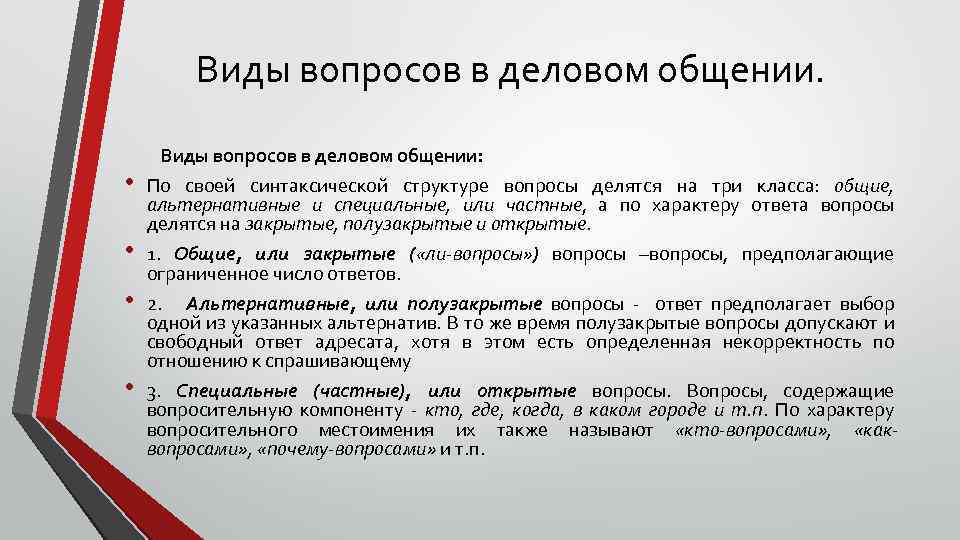 Виды вопросов в деловом общении.

Виды вопросов в деловом общении:

• По своей синтаксической структуре вопросы делятся на три класса: общие, альтернативные и специальные, или частные, а по характеру ответа вопросы делятся на закрытые, полузакрытые и открытые.

• 1. Общие, или закрытые («ли-вопросы») вопросы –вопросы, предполагающие ограниченное число ответов.

• 2. Альтернативные, или полузакрытые вопросы - ответ предполагает выбор одной из указанных альтернатив. В то же время полузакрытые вопросы допускают и свободный ответ адресата, хотя в этом есть определенная некорректность по отношению к спрашивающему

• 3. Специальные (частные), или открытые вопросы. Вопросы, содержащие вопросительную компоненту - кто, где, когда, в каком городе и т.п. По характеру вопросительного местоимения их также называют «кто-вопросами», «как-вопросами», «почему-вопросами» и т.п.